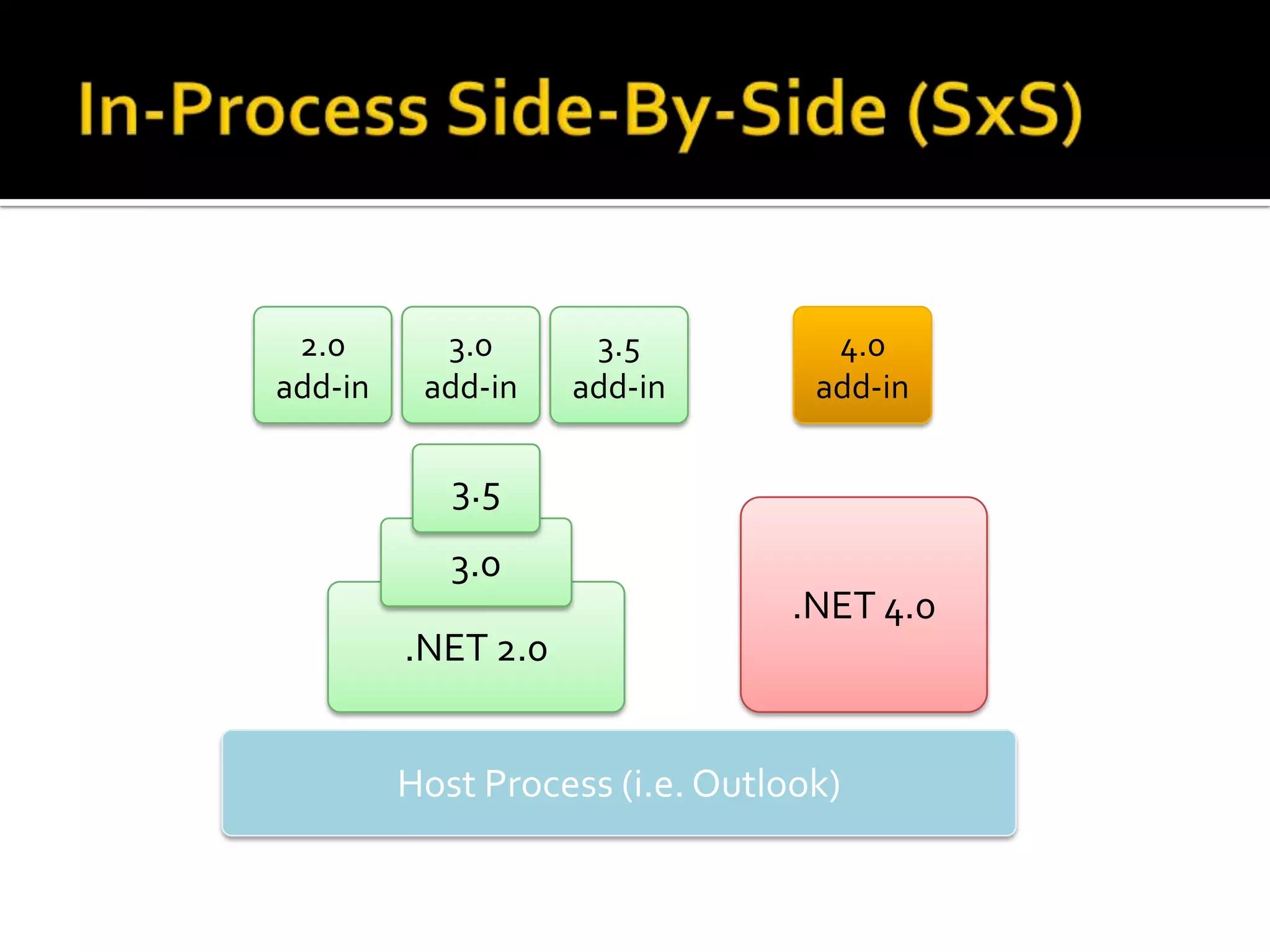 In-Process Side-By-Side (SxS)

2.0
add-in

3.0
add-in

3.5
add-in

4.0
add-in

3.5

3.0

.NET 2.0

.NET 4.0

Host Process (i.e. Outlook)